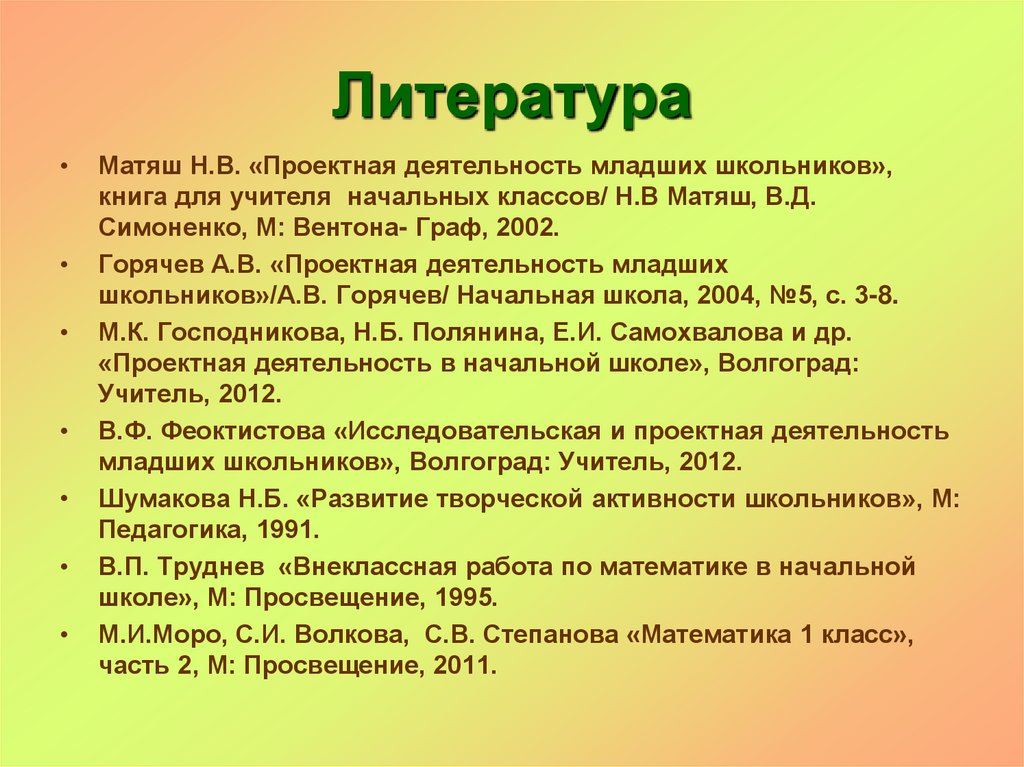 Литература

• Матяш Н.В. «Проектная деятельность младших школьников», книга для учителя начальных классов/ Н.В Матяш, В.Д. Симоненко, М: Вентона- Граф, 2002.
• Горячев А.В. «Проектная деятельность младших школьников»/А.В. Горячев/ Начальная школа, 2004, №5, с. 3-8.
• М.К. Господникова, Н.Б. Полянина, Е.И. Самохвалова и др. «Проектная деятельность в начальной школе», Волгоград: Учитель, 2012.
• В.Ф. Феоктистова «Исследовательская и проектная деятельность младших школьников», Волгоград: Учитель, 2012.
• Шумакова Н.Б. «Развитие творческой активности школьников», М: Педагогика, 1991.
• В.П. Труднев «Внеклассная работа по математике в начальной школе», М: Просвещение, 1995.
• М.И.Моро, С.И. Волкова, С.В. Степанова «Математика 1 класс», часть 2, М: Просвещение, 2011.